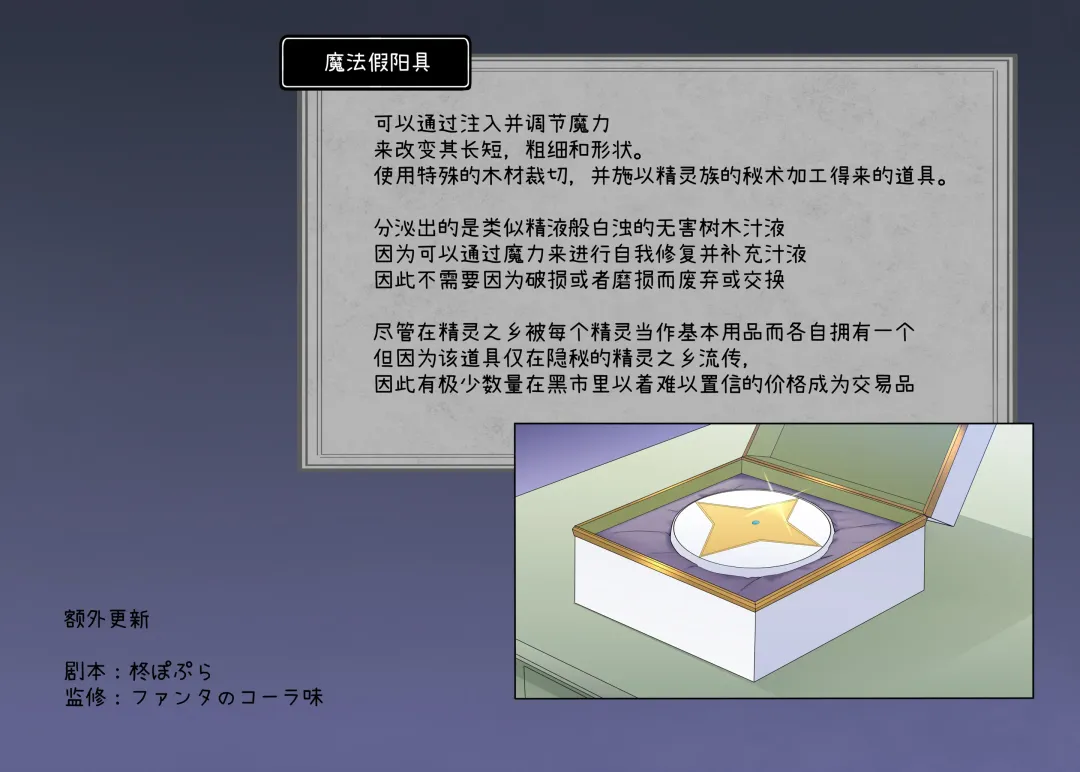 魔法假阳具

可以通过注入并调节魔力
来改变其长短，粗细和形状。
使用特殊的木材裁切，并施以精灵族的秘术加工得来的道具。

分泌出的是类似精液般白浊的无害树木汁液
因为可以通过魔力来进行自我修复并补充汁液
因此不需要因为破损或者磨损而废弃或交换

尽管在精灵之乡被每个精灵当作基本用品而各自拥有一个
但因为该道具仅在隐秘的精灵之乡流传，
因此有极少数量在黑市里以着难以置信的价格成为交易品

额外更新

剧本：柊ぽぷら
监修：ファンタのコーラ味